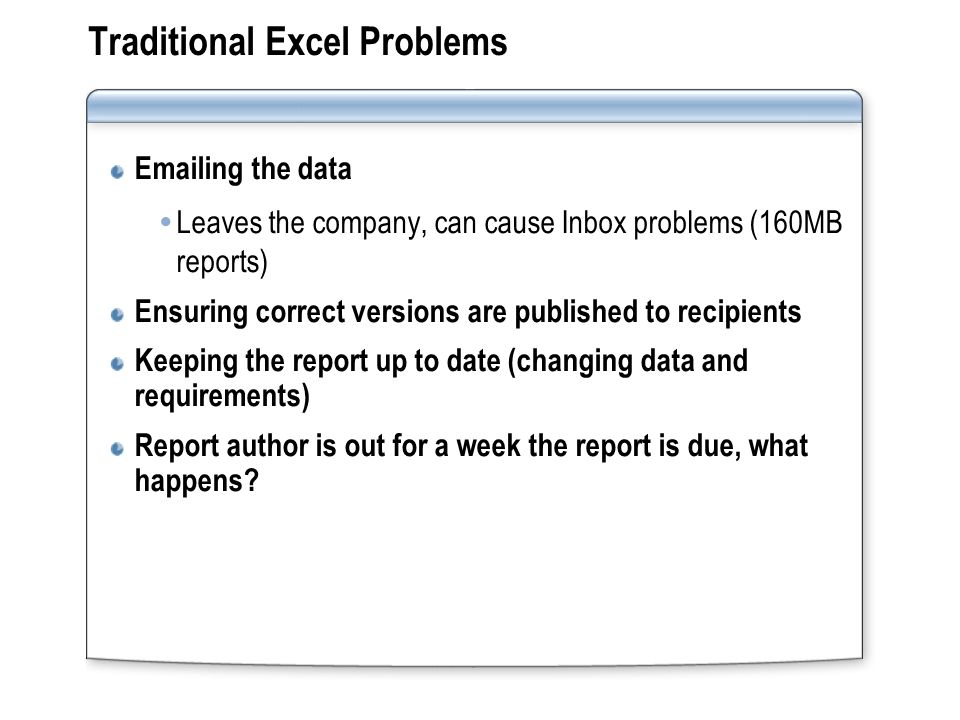 Traditional Excel Problems

Emailing the data

Leaves the company, can cause Inbox problems (160MB reports)

Ensuring correct versions are published to recipients

Keeping the report up to date (changing data and requirements)

Report author is out for a week the report is due, what happens?